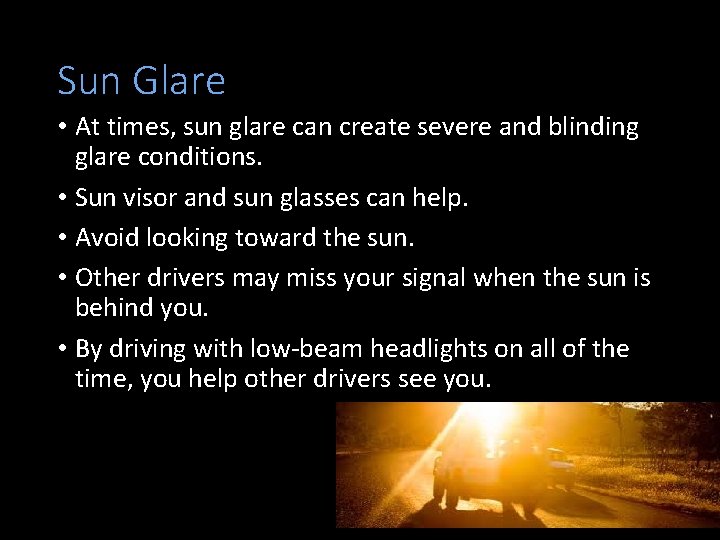 Sun Glare

• At times, sun glare can create severe and blinding glare conditions.

• Sun visor and sun glasses can help.

• Avoid looking toward the sun.

• Other drivers may miss your signal when the sun is behind you.

• By driving with low-beam headlights on all of the time, you help other drivers see you.